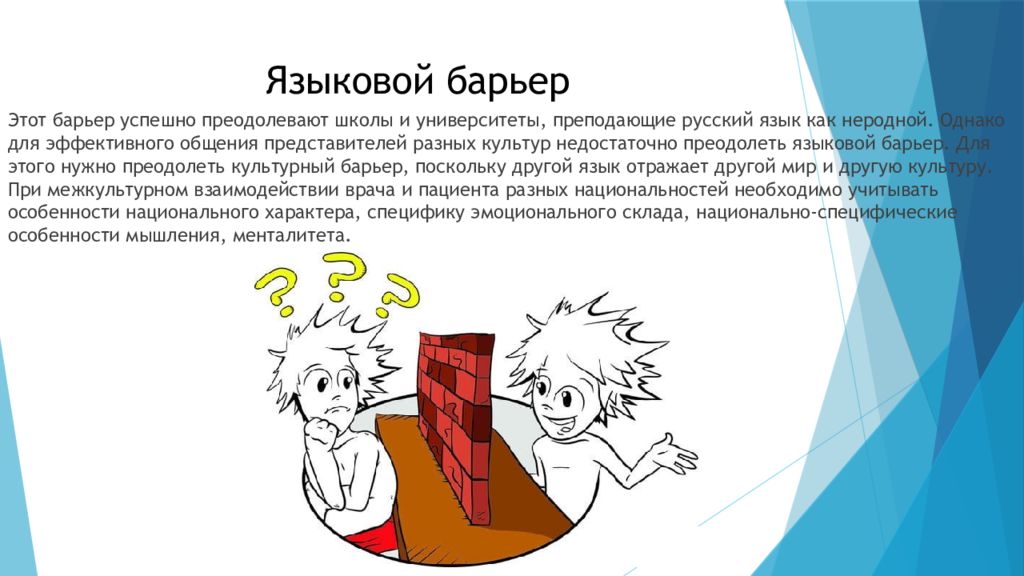 Языковой барьер

Этот барьер успешно преодолевают школы и университеты, преподающие русский язык как неродной. Однако для эффективного общения представителей разных культур недостаточно преодолеть языковой барьер. Для этого нужно преодолеть культурный барьер, поскольку другой язык отражает другой мир и другую культуру. При межкультурном взаимодействии врача и пациента разных национальностей необходимо учитывать особенности национального характера, специфику эмоционального склада, национально-специфические особенности мышления, менталитета.

? ? ?